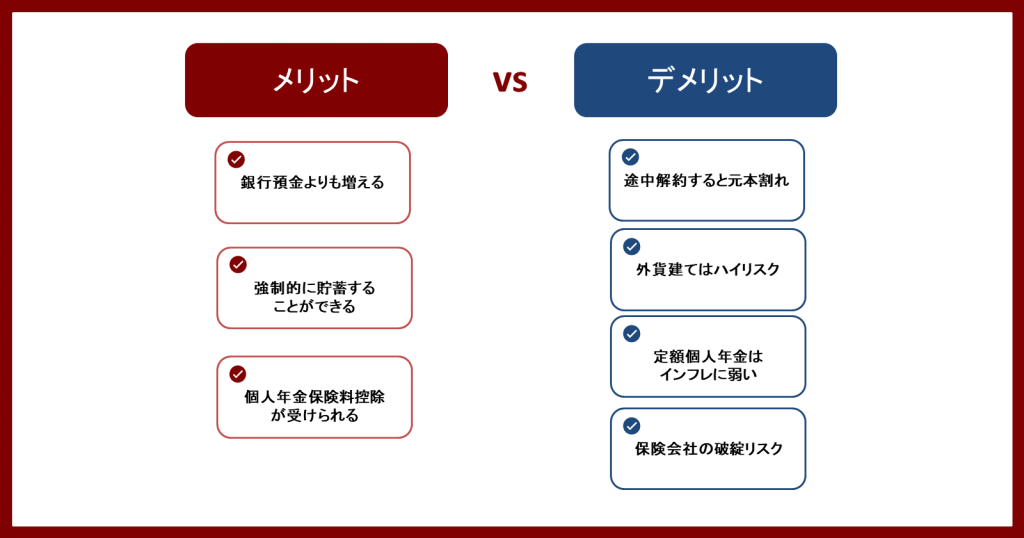 メリット

vs

デメリット

銀行預金よりも増える

強制的に貯蓄することができる

個人年金保険料控除が受けられる

途中解約すると元本割れ

外貨建てはハイリスク

定額個人年金はインフレに弱い

保険会社の破綻リスク